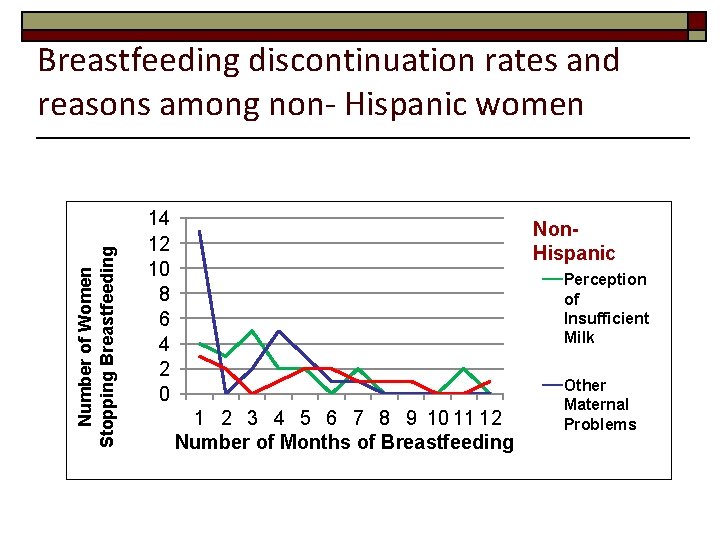 Breastfeeding discontinuation rates and reasons among non- Hispanic women

Number of Women Stopping Breastfeeding

14
12
10
8
6
4
2
0

1 2 3 4 5 6 7 8 9 10 11 12

Number of Months of Breastfeeding

Non-Hispanic

Perception of Insufficient Milk

Other Maternal Problems